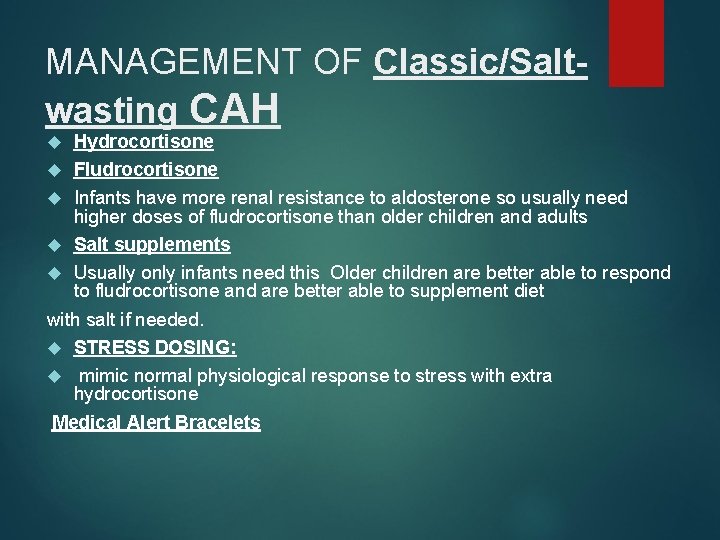 MANAGEMENT OF Classic/Salt-wasting CAH

Hydrocortisone

Fludrocortisone

Infants have more renal resistance to aldosterone so usually need higher doses of fludrocortisone than older children and adults

Salt supplements

Usually only infants need this  Older children are better able to respond to fludrocortisone and are better able to supplement diet

with salt if needed.

STRESS DOSING:

mimic normal physiological response to stress with extra hydrocortisone

Medical Alert Bracelets